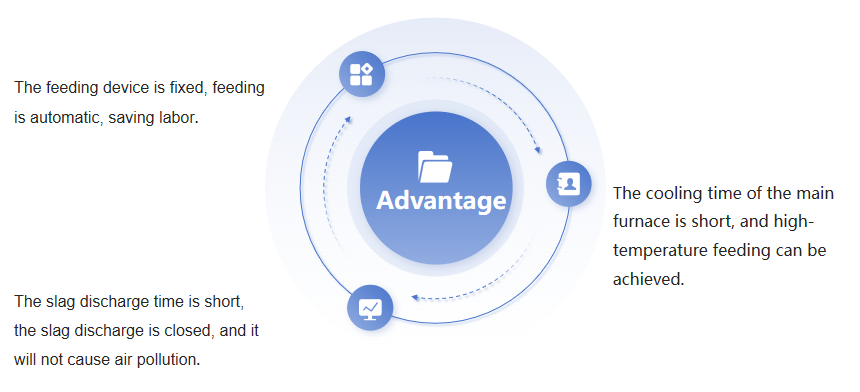 The feeding device is fixed, feeding is automatic, saving labor.

Advantage

The cooling time of the main furnace is short, and high-temperature feeding can be achieved.

The slag discharge time is short, the slag discharge is closed, and it will not cause air pollution.